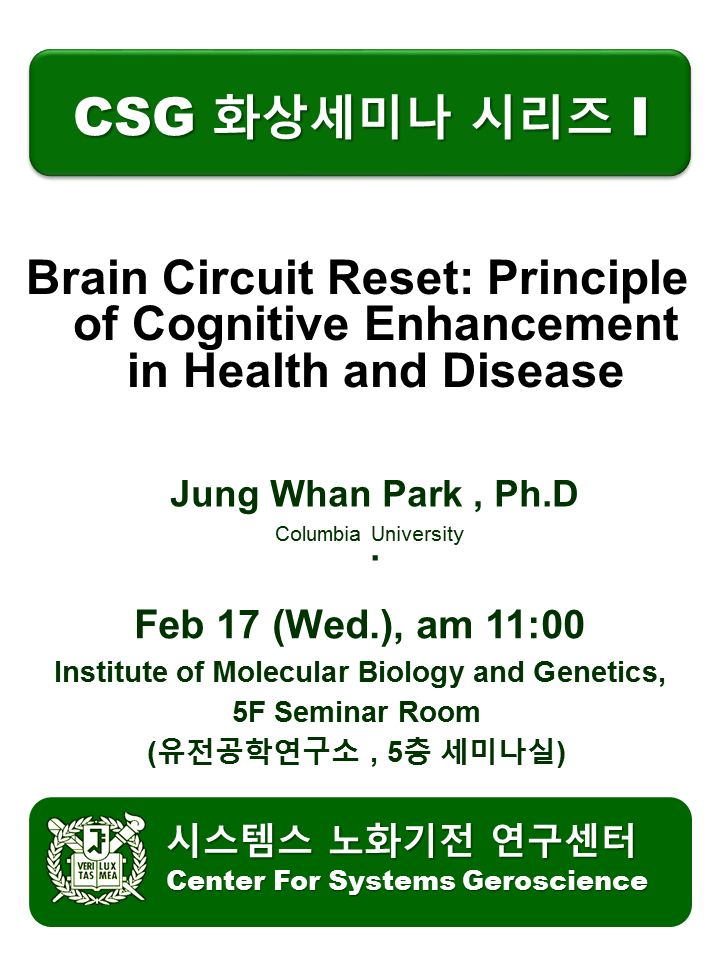 CSG 화상세미나 시리즈 I

Brain Circuit Reset: Principle of Cognitive Enhancement in Health and Disease

Jung Whan Park , Ph.D

Columbia University

Feb 17 (Wed.), am 11:00

Institute of Molecular Biology and Genetics, 5F Seminar Room (유전공학연구소 , 5층 세미나실)

VERI TAS LUX MEA

시스템스 노화기전 연구센터

Center For Systems Geroscience